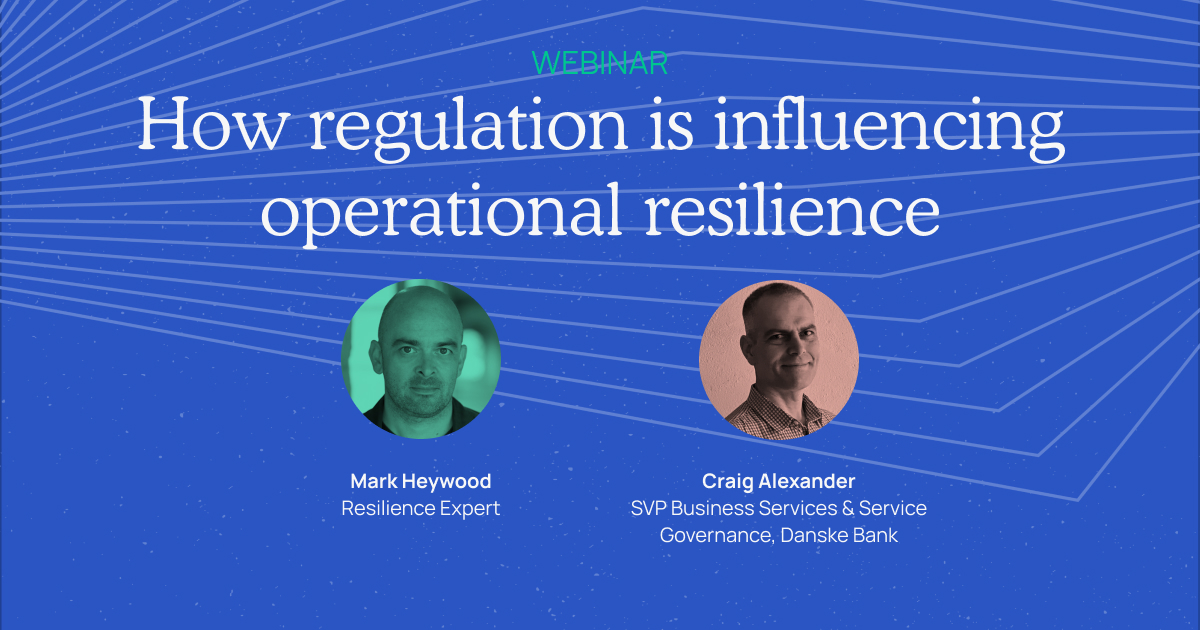 WEBINAR

How regulation is influencing operational resilience

Mark Heywood
Resilience Expert

Craig Alexander
SVP Business Services & Service Governance, Danske Bank